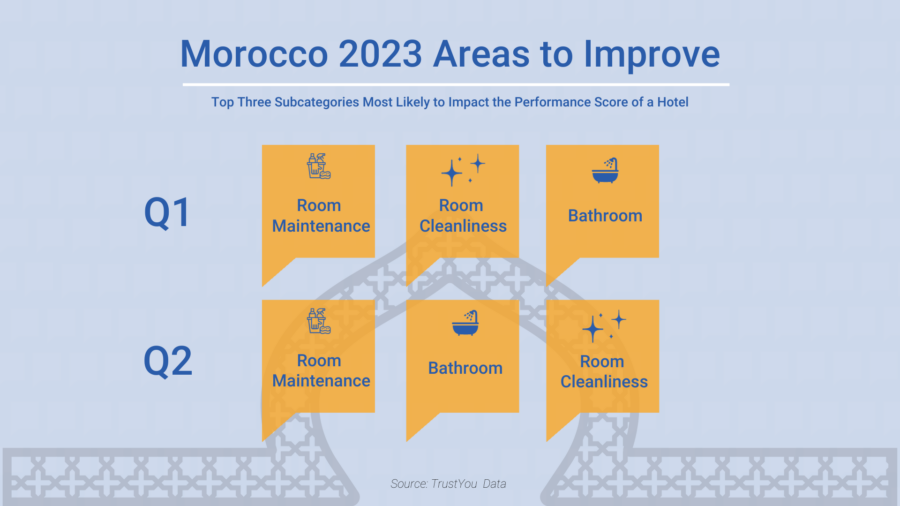 Morocco 2023 Areas to Improve

Top Three Subcategories Most Likely to Impact the Performance Score of a Hotel

Q1

Room Maintenance

Room Cleanliness

Bathroom

Q2

Room Maintenance

Bathroom

Room Cleanliness

Source: TrustYou Data